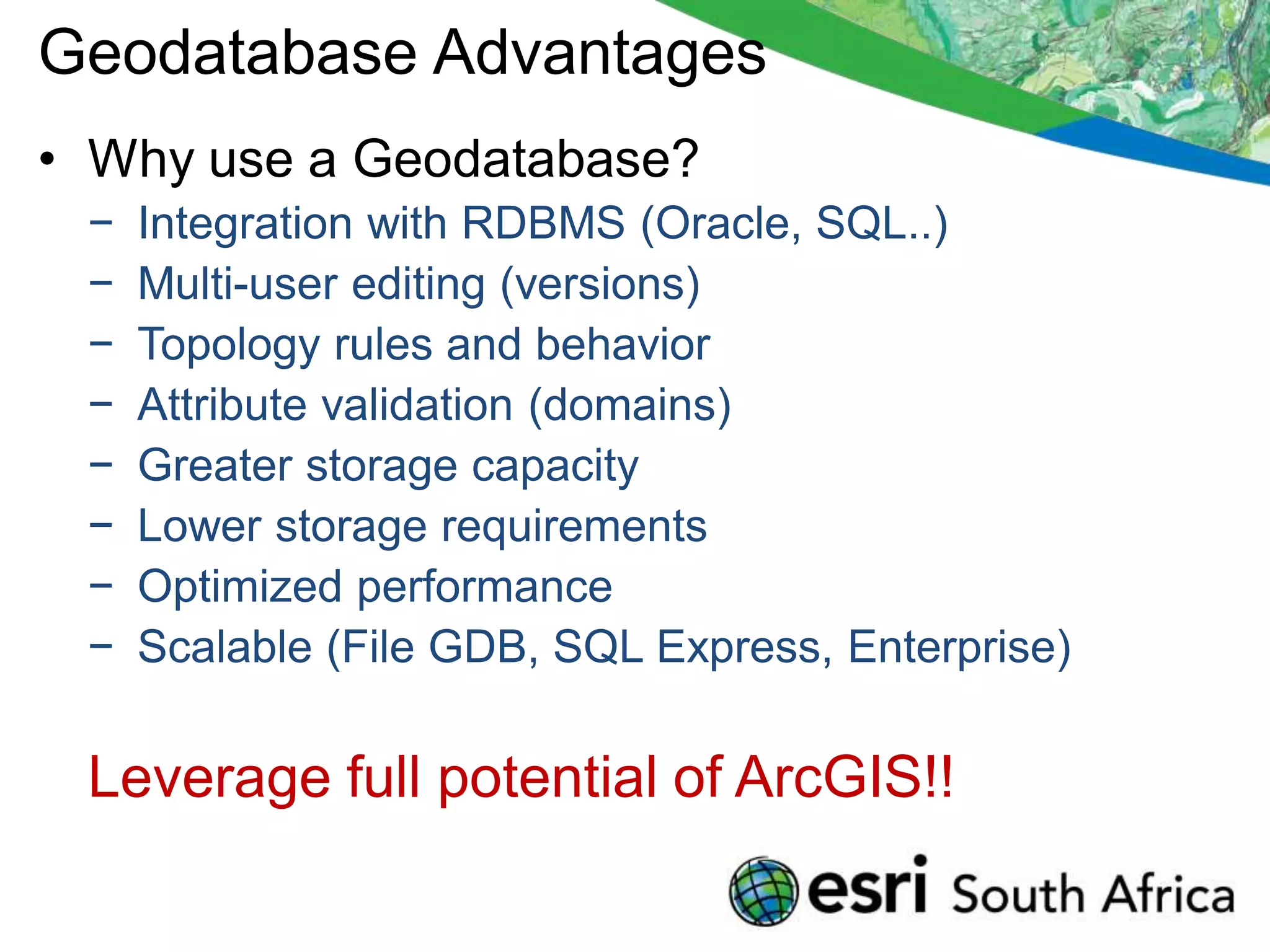 Geodatabase Advantages

• Why use a Geodatabase?
– Integration with RDBMS (Oracle, SQL..)
– Multi-user editing (versions)
– Topology rules and behavior
– Attribute validation (domains)
– Greater storage capacity
– Lower storage requirements
– Optimized performance
– Scalable (File GDB, SQL Express, Enterprise)

Leverage full potential of ArcGIS!!

esri South Africa